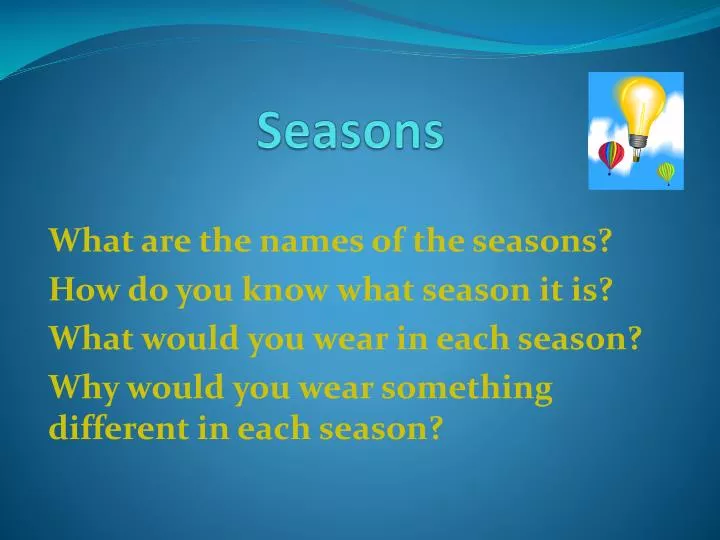 Seasons

What are the names of the seasons?

How do you know what season it is?

What would you wear in each season?

Why would you wear something different in each season?